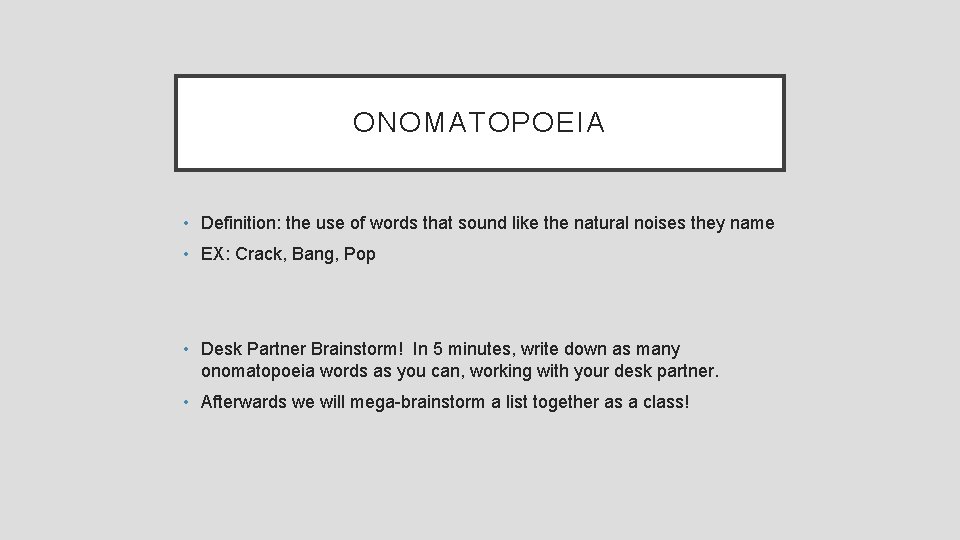 ONOMATOPOEIA

• Definition: the use of words that sound like the natural noises they name

• EX: Crack, Bang, Pop

• Desk Partner Brainstorm! In 5 minutes, write down as many onomatopoeia words as you can, working with your desk partner.

• Afterwards we will mega-brainstorm a list together as a class!